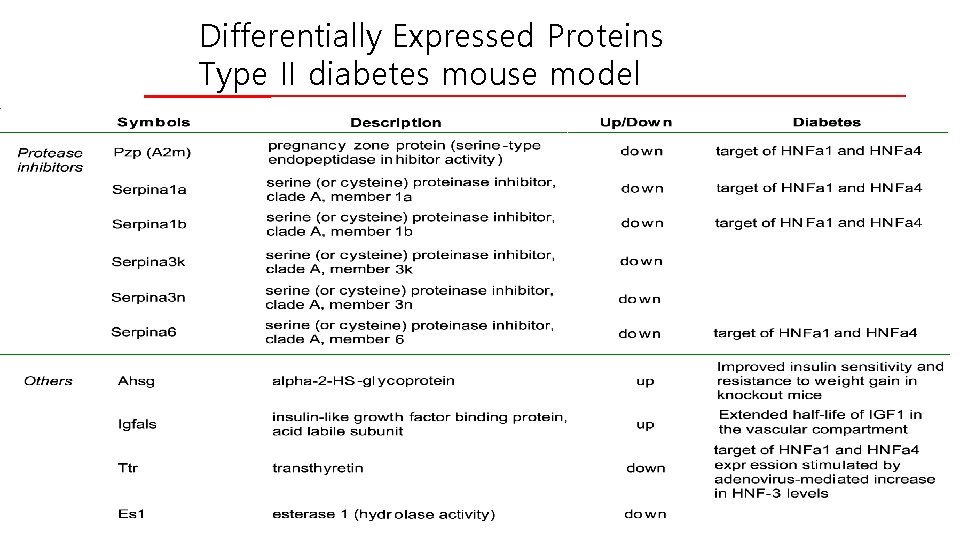 Differentially Expressed Proteins
Type II diabetes mouse model

| | Symbols | Description | Up/Down | Diabetes |
|---|---|---|---|---|
| Protease inhibitors | Pzp (A2m) | pregnancy zone protein (serine-type endopeptidase inhibitor activity) | down | target of HNFa1 and HNFa4 |
| | Serpina1a | serine (or cysteine) proteinase inhibitor, clade A, member 1a | down | target of HNFa1 and HNFa4 |
| | Serpina1b | serine (or cysteine) proteinase inhibitor, clade A, member 1b | down | target of HNFa1 and HNFa4 |
| | Serpina3k | serine (or cysteine) proteinase inhibitor, clade A, member 3k | down | |
| | Serpina3n | serine (or cysteine) proteinase inhibitor, clade A, member 3n | down | |
| | Serpina6 | serine (or cysteine) proteinase inhibitor, clade A, member 6 | down | target of HNFa1 and HNFa4 |
| Others | Ahsg | alpha-2-HS-glycoprotein | up | Improved insulin sensitivity and resistance to weight gain in knockout mice |
| | Igfals | insulin-like growth factor binding protein, acid labile subunit | up | Extended half-life of IGF1 in the vascular compartment |
| | Ttr | transthyretin | down | target of HNFa1 and HNFa4 expression stimulated by adenovirus-mediated increase in HNF-3 levels |
| | Es1 | esterase 1 (hydrolase activity) | down | |